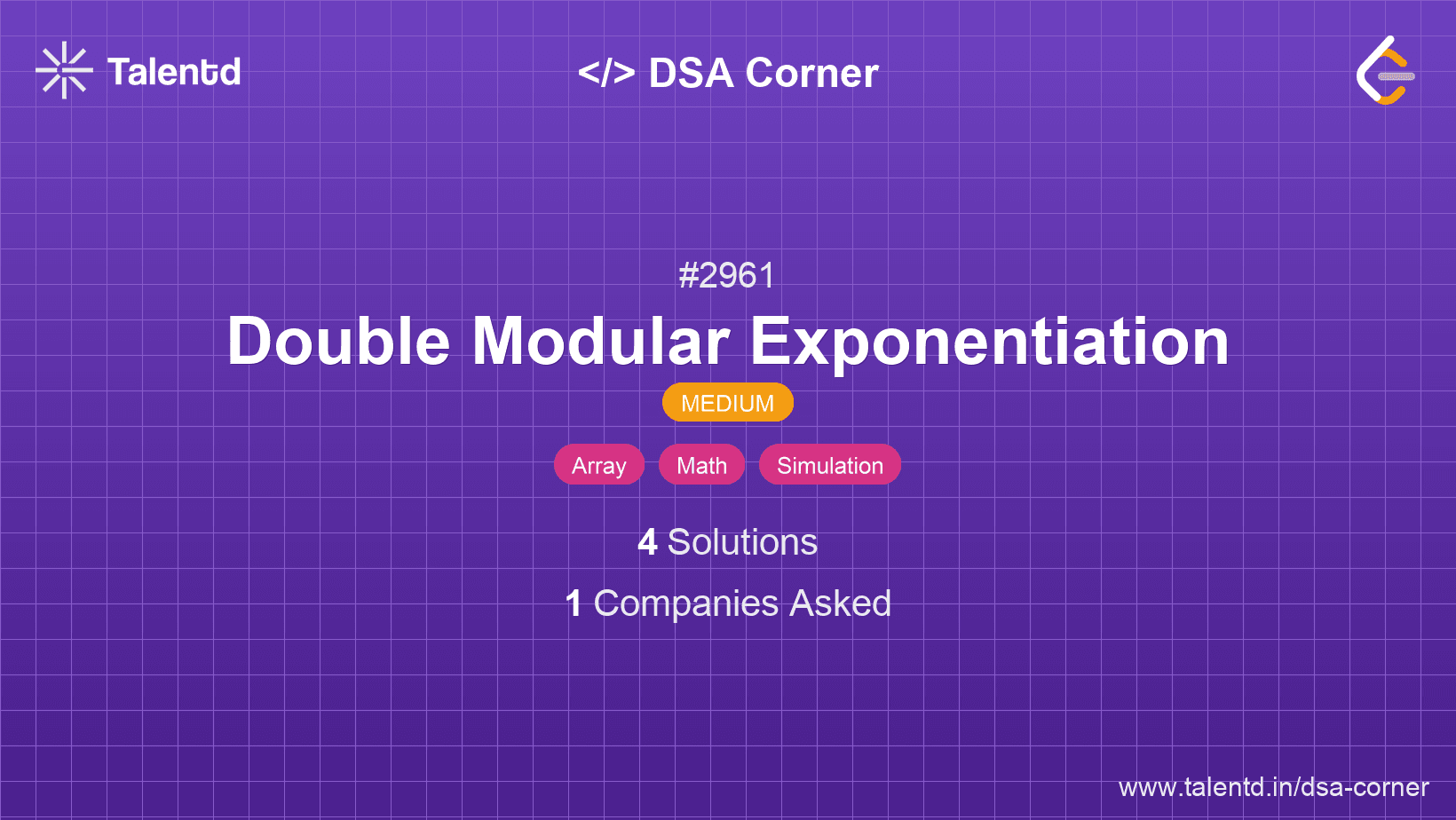 Talentd

</> DSA Corner

#2961

Double Modular Exponentiation

MEDIUM

Array Math Simulation

4 Solutions

1 Companies Asked

www.talentd.in/dsa-corner